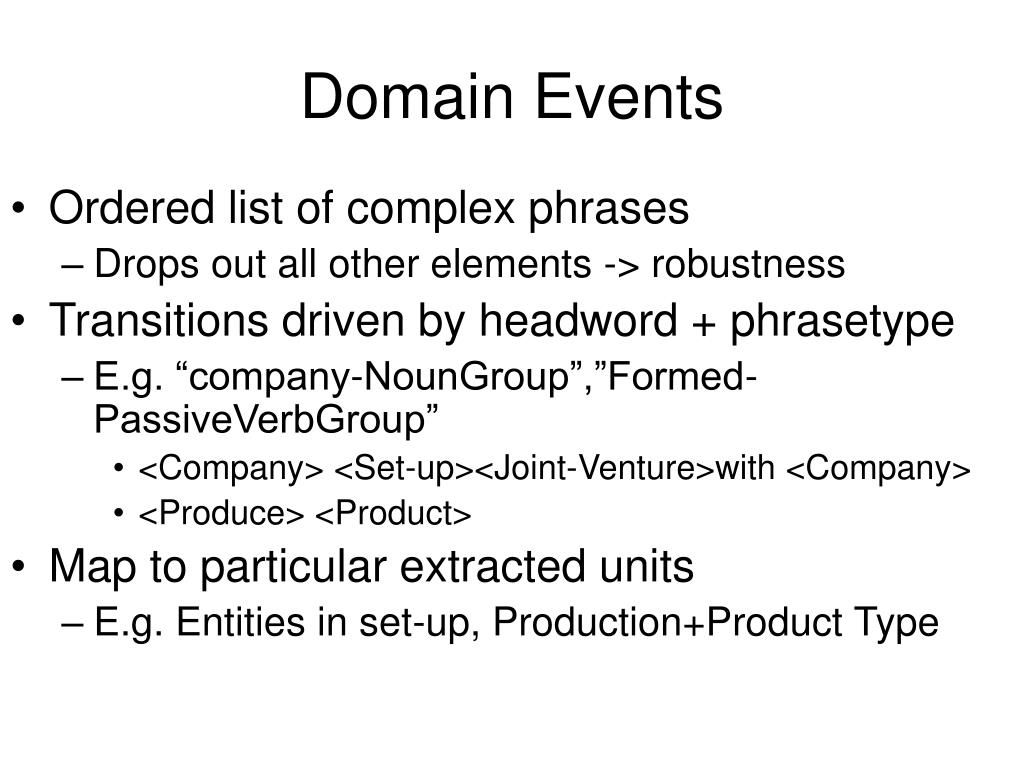 Domain Events

• Ordered list of complex phrases
– Drops out all other elements -> robustness
• Transitions driven by headword + phrasetype
– E.g. “company-NounGroup”,”Formed-PassiveVerbGroup”
• <Company> <Set-up><Joint-Venture>with <Company>
• <Produce> <Product>
• Map to particular extracted units
– E.g. Entities in set-up, Production+Product Type